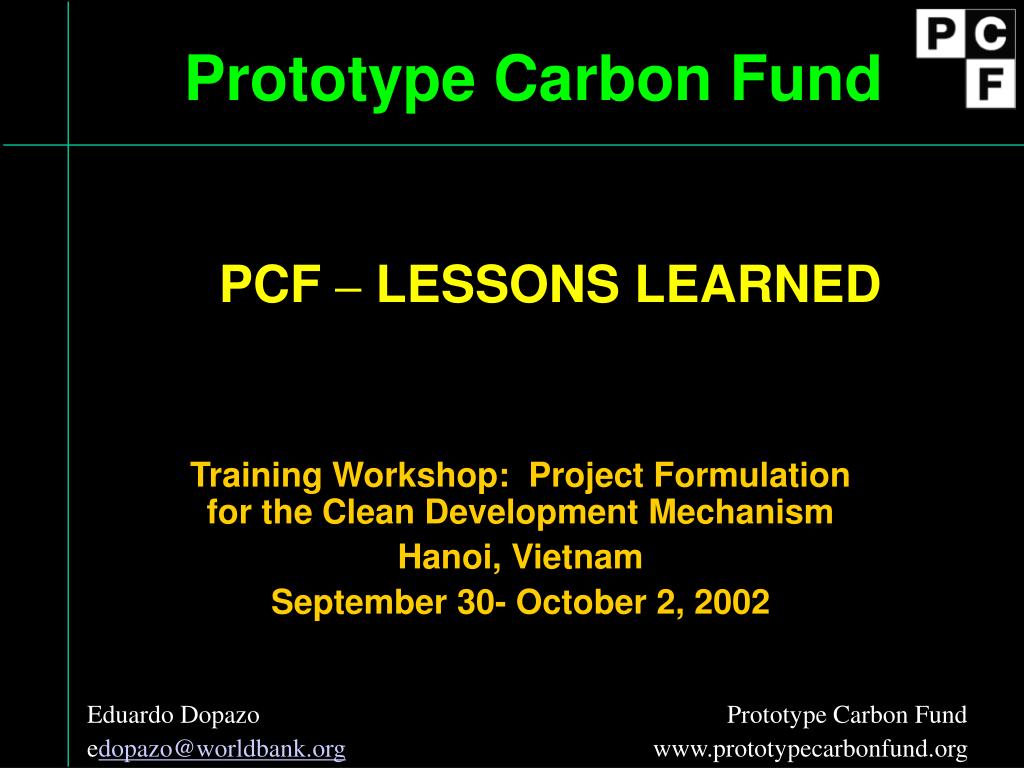 Prototype Carbon Fund

PCF

PCF – LESSONS LEARNED

Training Workshop: Project Formulation for the Clean Development Mechanism
Hanoi, Vietnam
September 30- October 2, 2002

Eduardo Dopazo
edopazo@worldbank.org

Prototype Carbon Fund
www.prototypecarbonfund.org